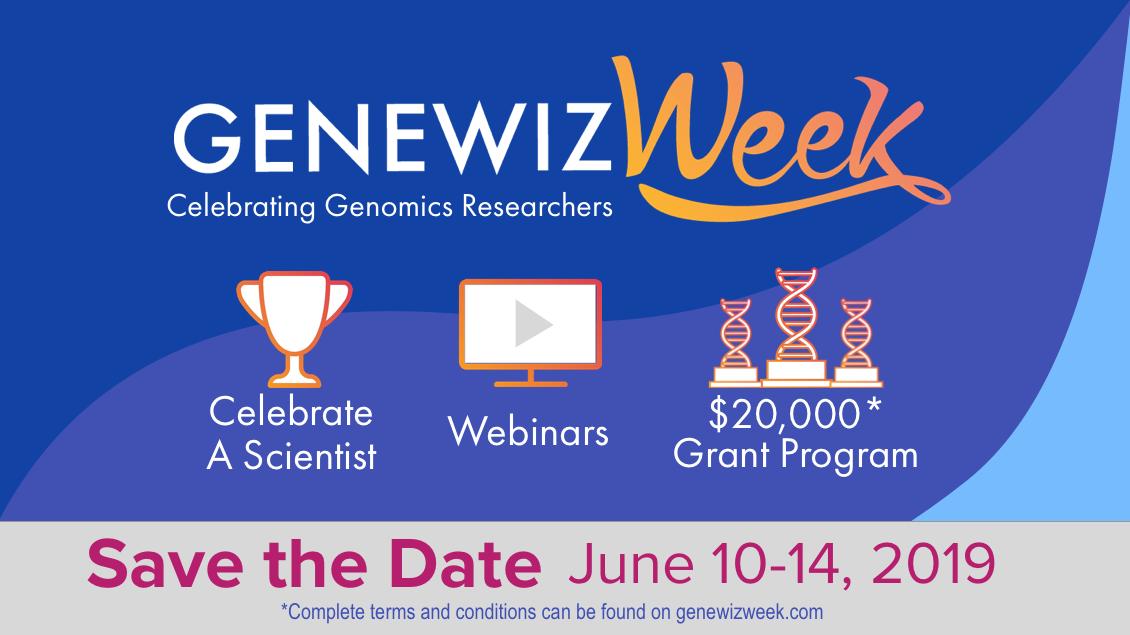 GENEWIZ Week
Celebrating Genomics Researchers

Celebrate A Scientist

Webinars

$20,000* Grant Program

Save the Date June 10-14, 2019

*Complete terms and conditions can be found on genewizweek.com